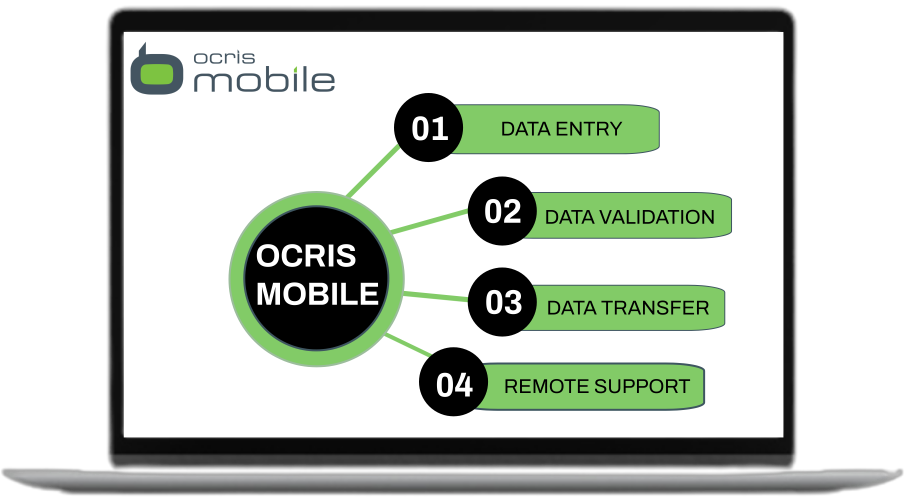 ocris mobile

OCRIS MOBILE

01 DATA ENTRY

02 DATA VALIDATION

03 DATA TRANSFER

04 REMOTE SUPPORT